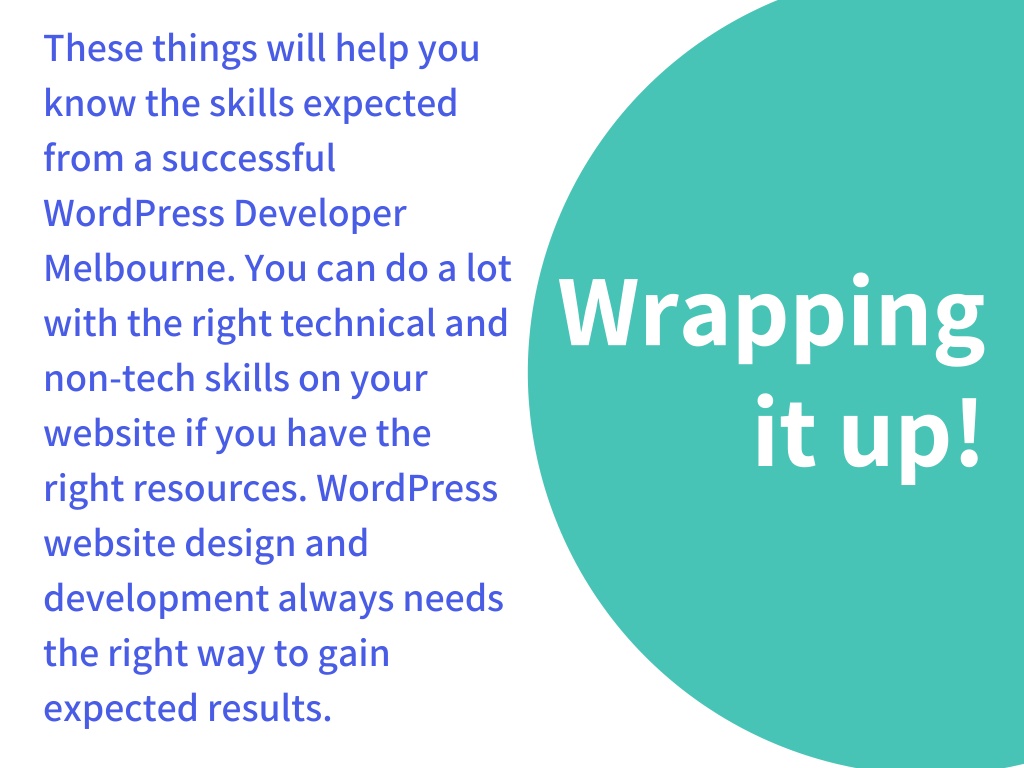 These things will help you know the skills expected from a successful WordPress Developer Melbourne. You can do a lot with the right technical and non-tech skills on your website if you have the right resources. WordPress website design and development always needs the right way to gain expected results.

Wrapping it up!